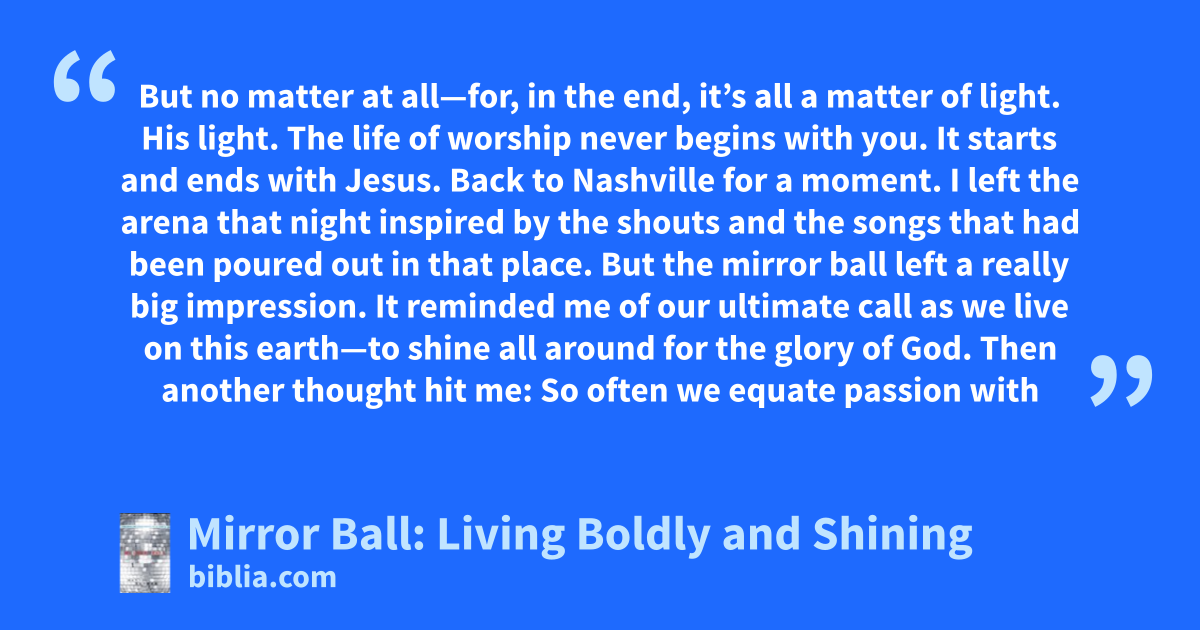 “ But no matter at all—for, in the end, it’s all a matter of light. His light. The life of worship never begins with you. It starts and ends with Jesus. Back to Nashville for a moment. I left the arena that night inspired by the shouts and the songs that had been poured out in that place. But the mirror ball left a really big impression. It reminded me of our ultimate call as we live on this earth—to shine all around for the glory of God. Then another thought hit me: So often we equate passion with ”

Mirror Ball: Living Boldly and Shining
biblia.com